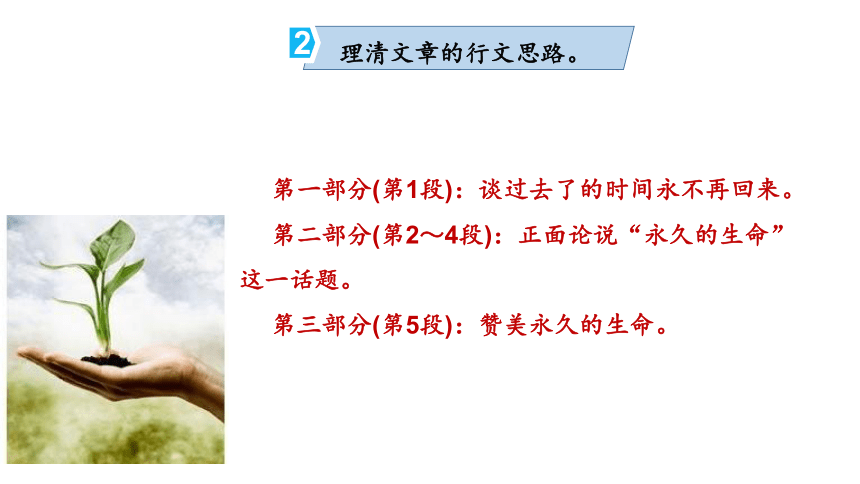 2 理清文章的行文思路。

第一部分(第1段)：谈过去了的时间永不再回来。

第二部分(第2～4段)：正面论说“永久的生命”这一话题。

第三部分(第5段)：赞美永久的生命。